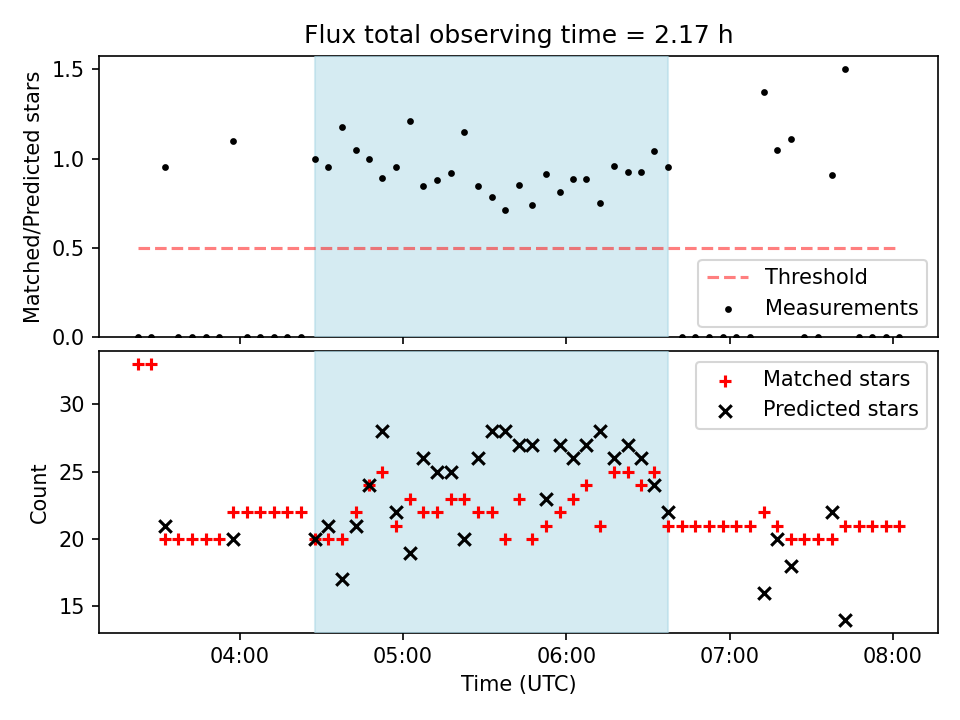 Flux total observing time = 2.17 h

Matched/Predicted stars

1.5
1.0
0.5
0.0

Threshold
Measurements

Count

30
25
20
15

Matched stars
Predicted stars

04:00
05:00
06:00
07:00
08:00

Time (UTC)